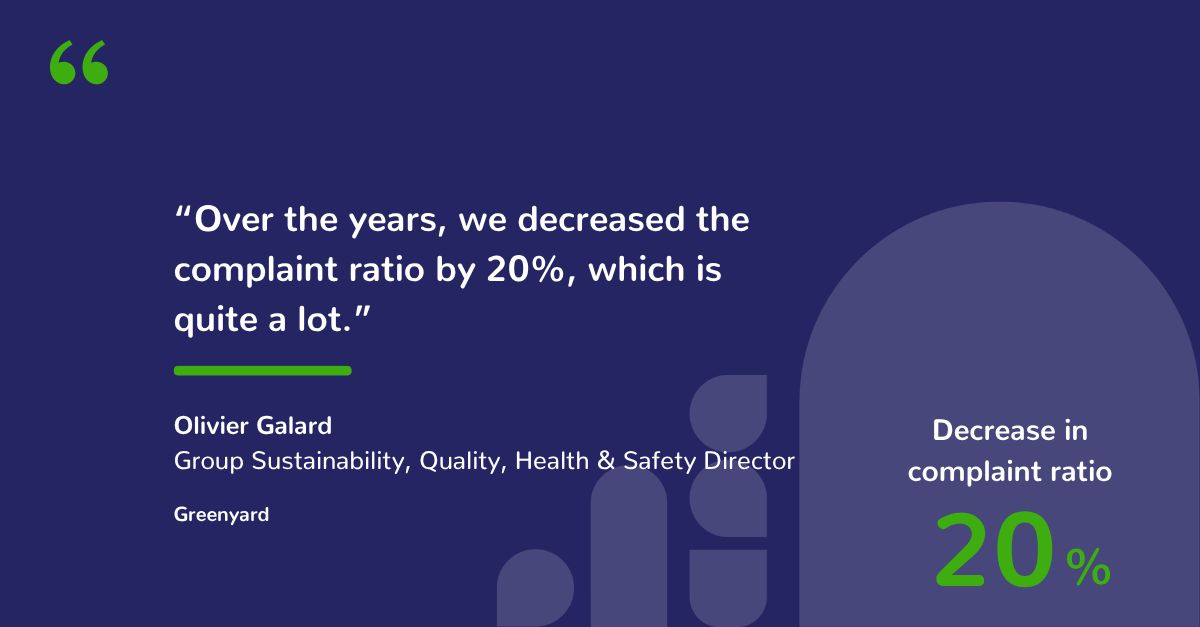 “

“Over the years, we decreased the complaint ratio by 20%, which is quite a lot.”

Olivier Galard
Group Sustainability, Quality, Health & Safety Director

Greenyard

Decrease in complaint ratio

20%